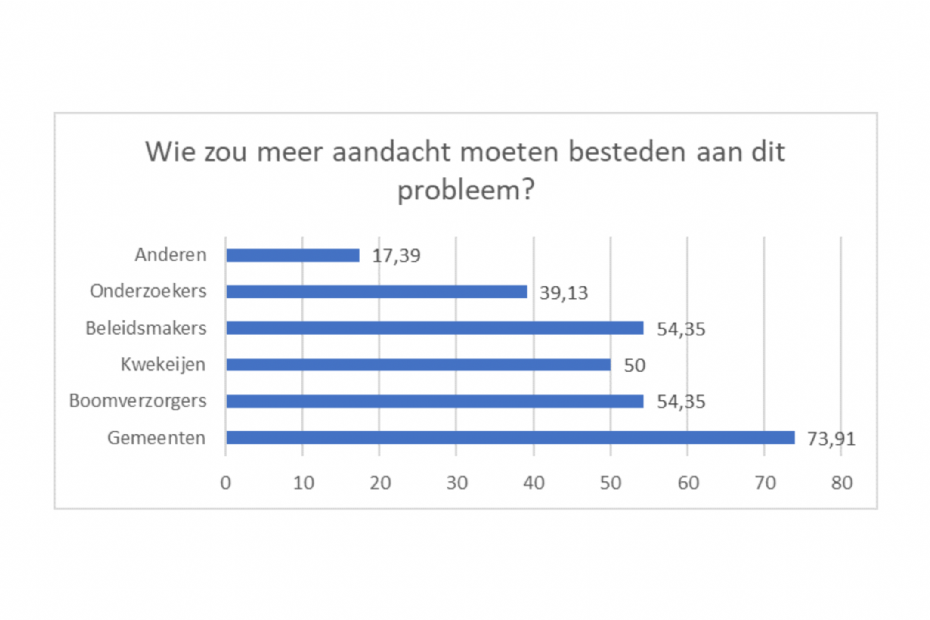 Wie zou meer aandacht moeten besteden aan dit probleem?

Anderen 17,39
Onderzoekers 39,13
Beleidsmakers 54,35
Kwekeijen 50
Boomverzorgers 54,35
Gemeenten 73,91

0 10 20 30 40 50 60 70 80